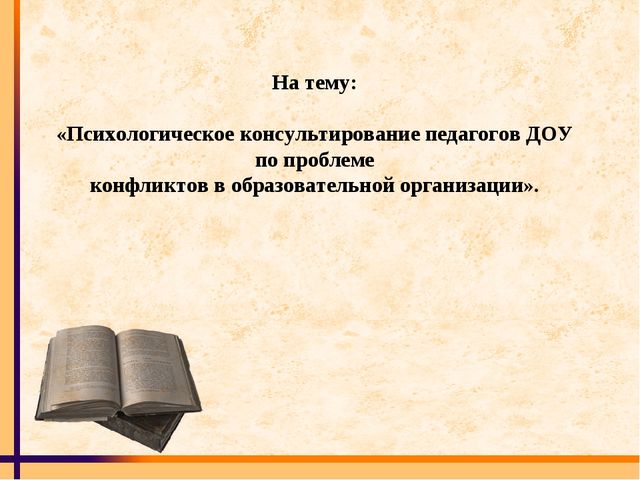 На тему:

«Психологическое консультирование педагогов ДОУ по проблеме конфликтов в образовательной организации».